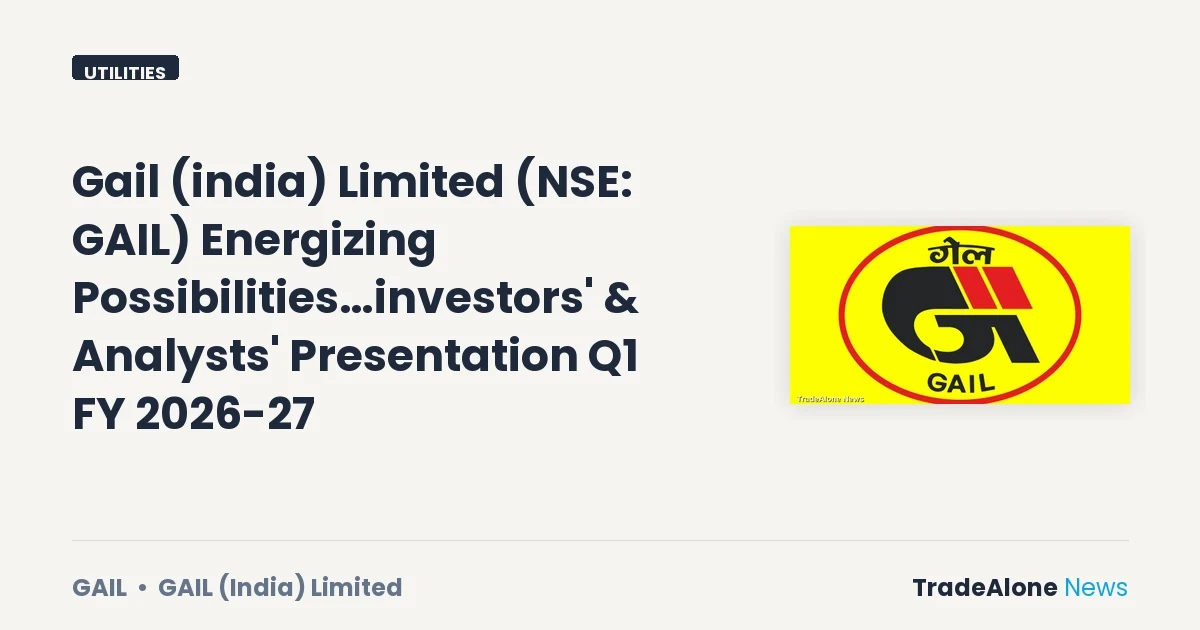 UTILITIES

Gail (india) Limited (NSE: GAIL) Energizing Possibilities...investors' & Analysts' Presentation Q1 FY 2026-27

गेल

GAIL

TradeAlone News

GAIL • GAIL (India) Limited

TradeAlone News